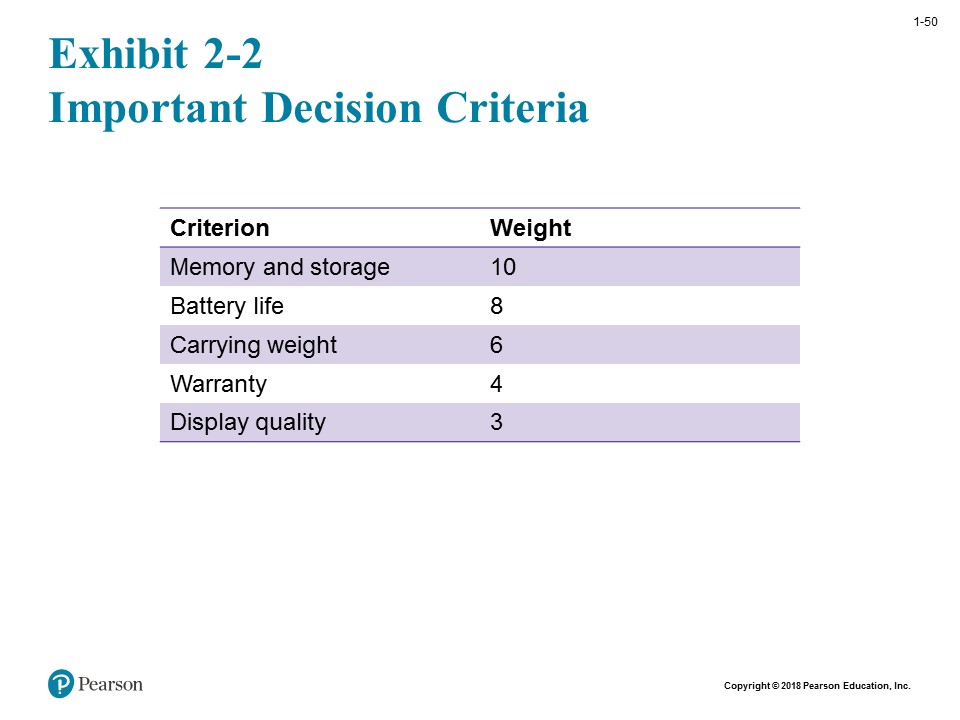 1-50

Exhibit 2-2
Important Decision Criteria

| Criterion | Weight |
|---|---|
| Memory and storage | 10 |
| Battery life | 8 |
| Carrying weight | 6 |
| Warranty | 4 |
| Display quality | 3 |

Pearson

Copyright © 2018 Pearson Education, Inc.